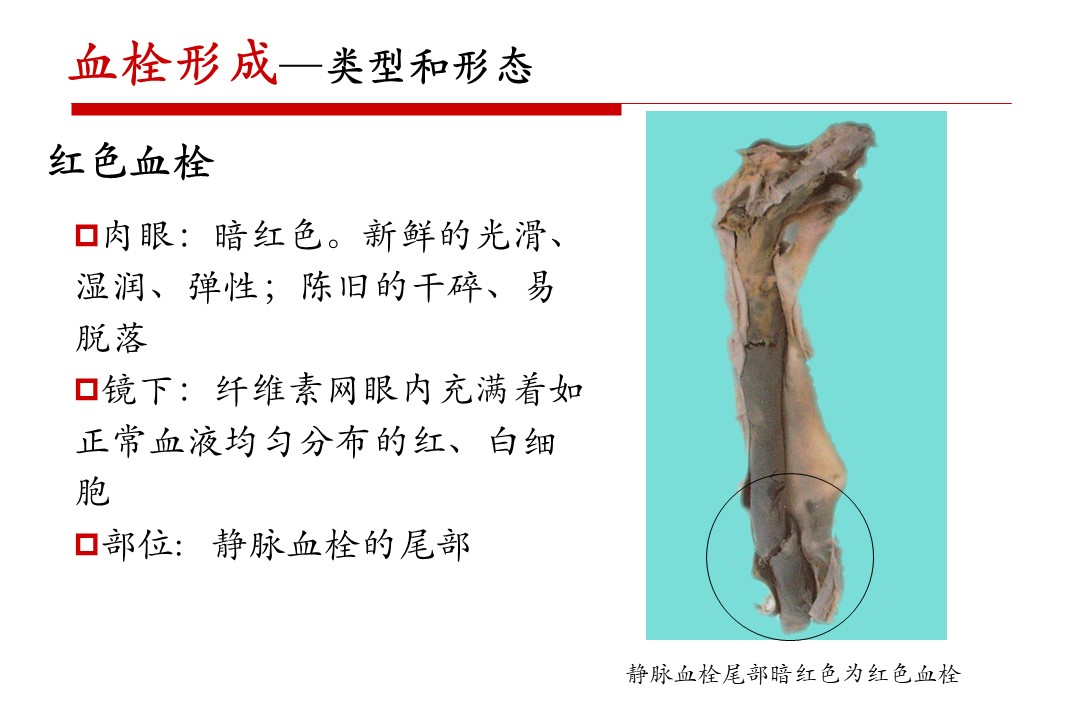 血栓形成—类型和形态

红色血栓

□肉眼：暗红色。新鲜的光滑、湿润、弹性；陈旧的干碎、易脱落

□镜下：纤维素网眼内充满着如正常血液均匀分布的红、白细胞

□部位：静脉血栓的尾部

静脉血栓尾部暗红色为红色血栓